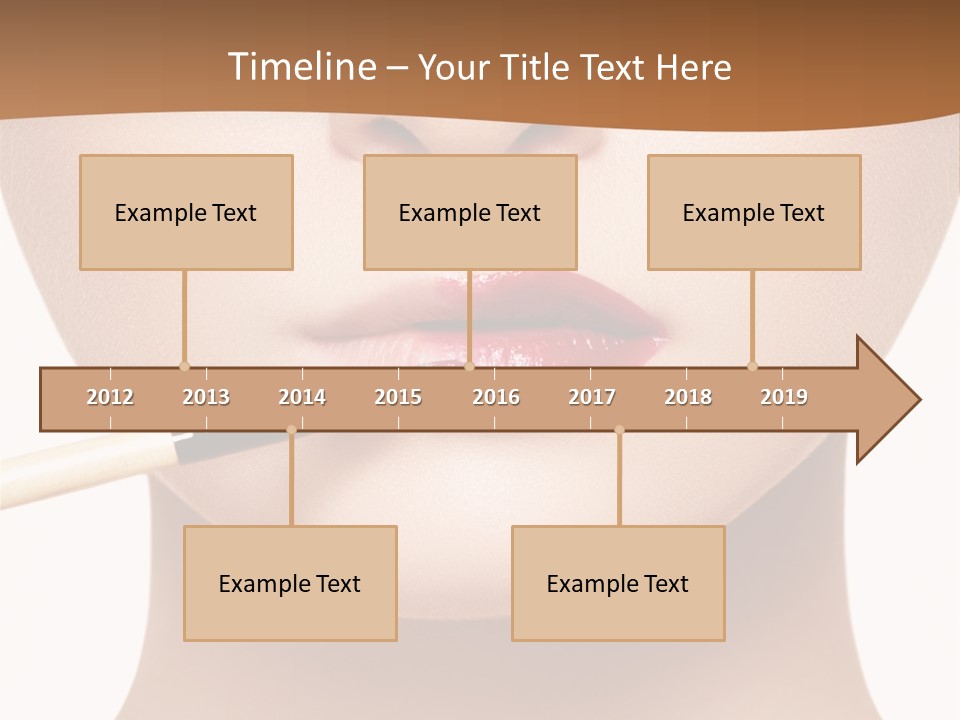 Timeline – Your Title Text Here

Example Text

Example Text

Example Text

2012 2013 2014 2015 2016 2017 2018 2019

Example Text

Example Text